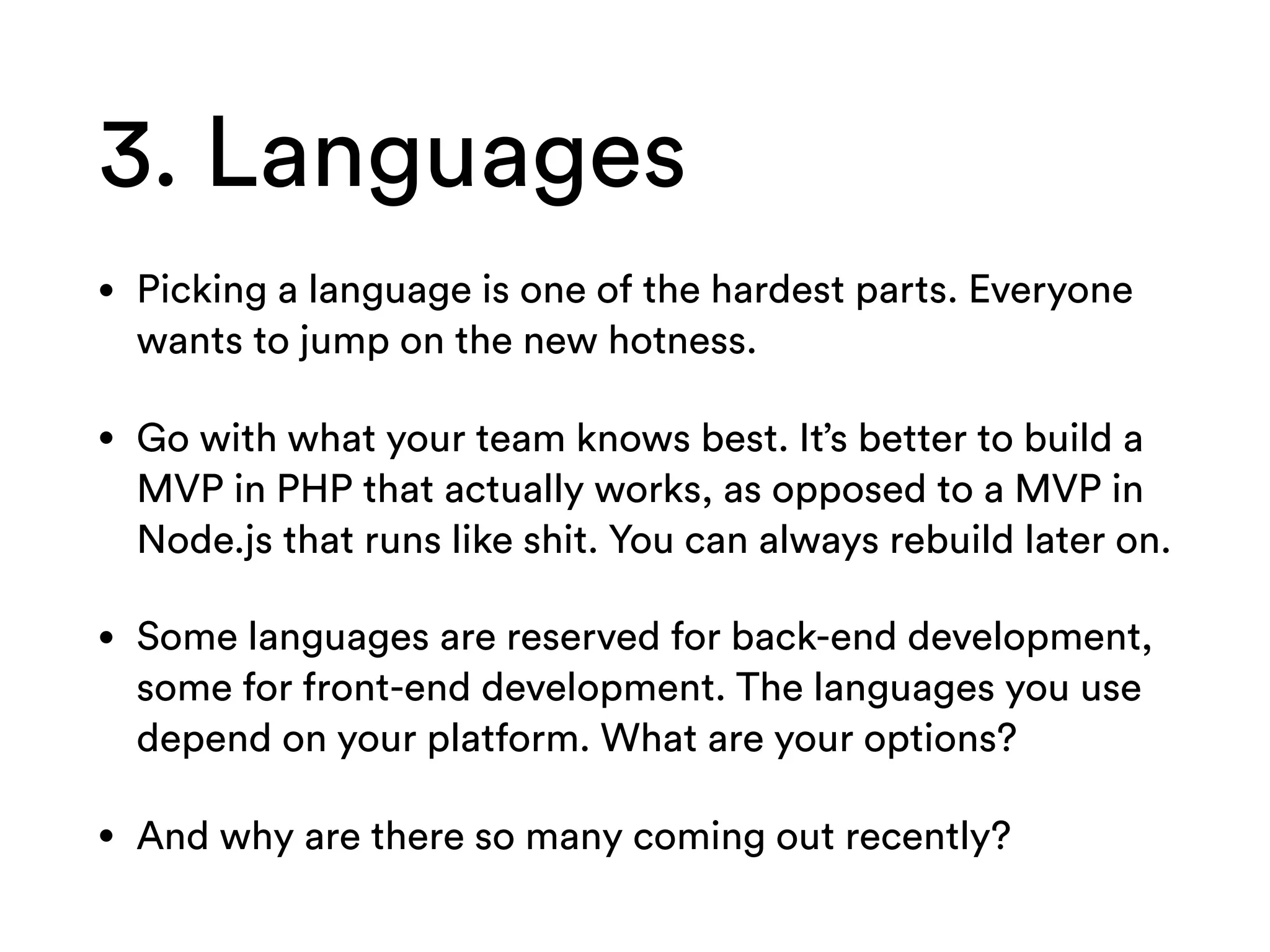 3. Languages

• Picking a language is one of the hardest parts. Everyone wants to jump on the new hotness.

• Go with what your team knows best. It’s better to build a MVP in PHP that actually works, as opposed to a MVP in Node.js that runs like shit. You can always rebuild later on.

• Some languages are reserved for back-end development, some for front-end development. The languages you use depend on your platform. What are your options?

• And why are there so many coming out recently?